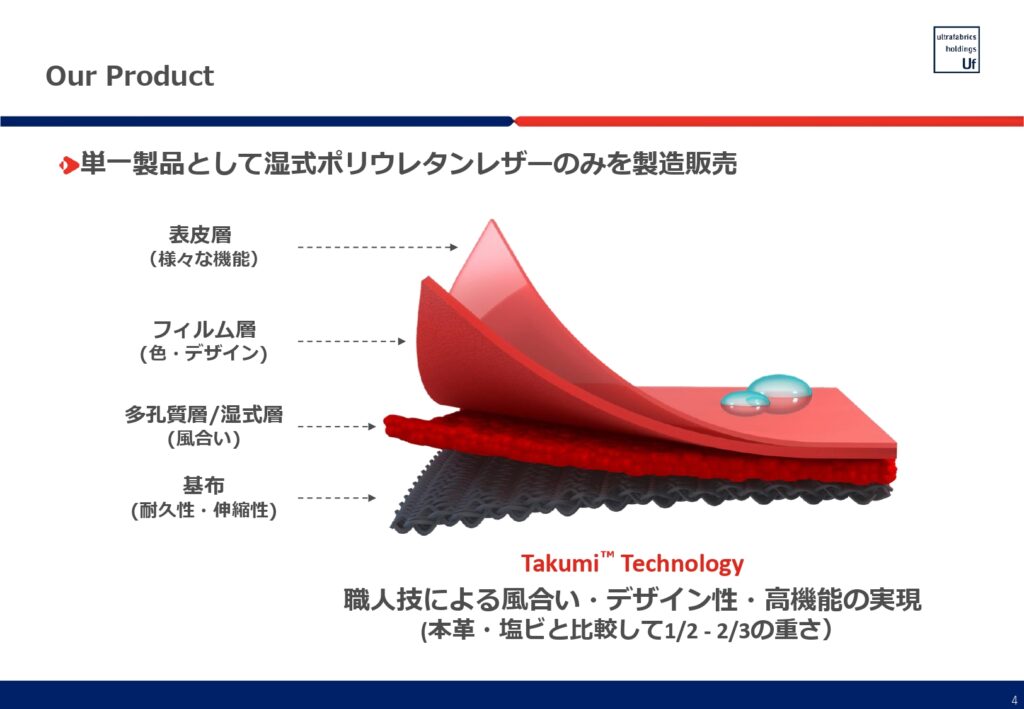 Our Product

ultrafabrics holdings Uf

単一製品として湿式ポリウレタンレザーのみを製造販売

表皮層
（様々な機能）

フィルム層
(色・デザイン)

多孔質層/湿式層
(風合い)

基布
(耐久性・伸縮性)

Takumi™ Technology

職人技による風合い・デザイン性・高機能の実現
(本革・塩ビと比較して1/2 - 2/3の重さ）

4